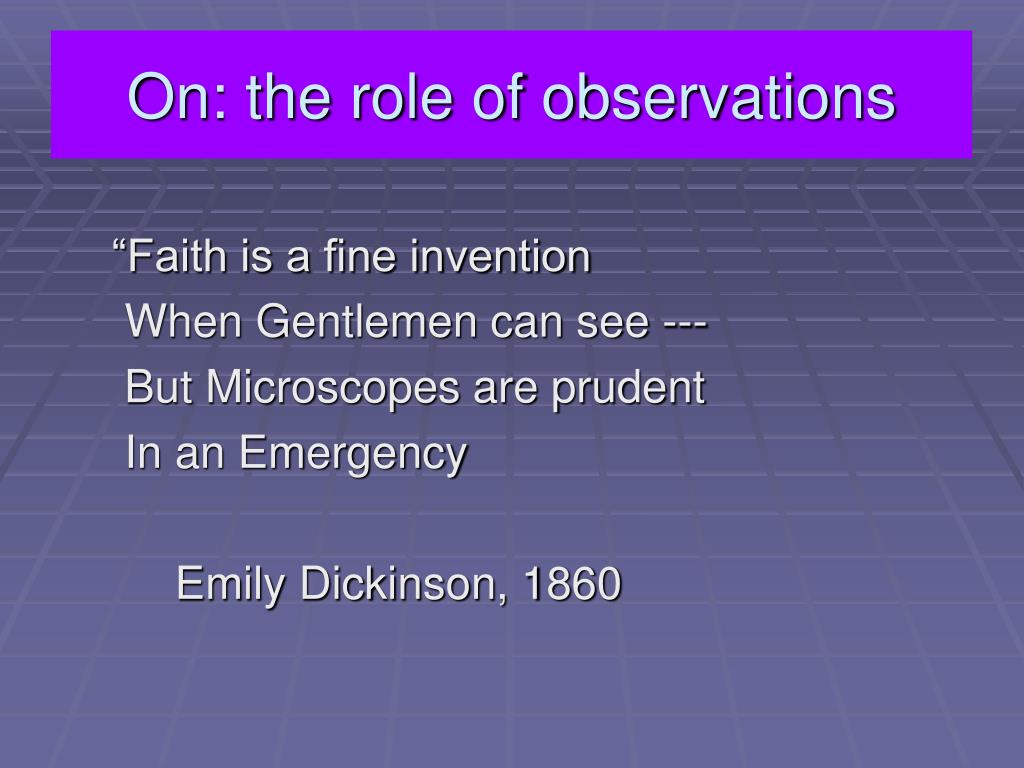 On: the role of observations

“Faith is a fine invention
When Gentlemen can see ---
But Microscopes are prudent
In an Emergency

Emily Dickinson, 1860